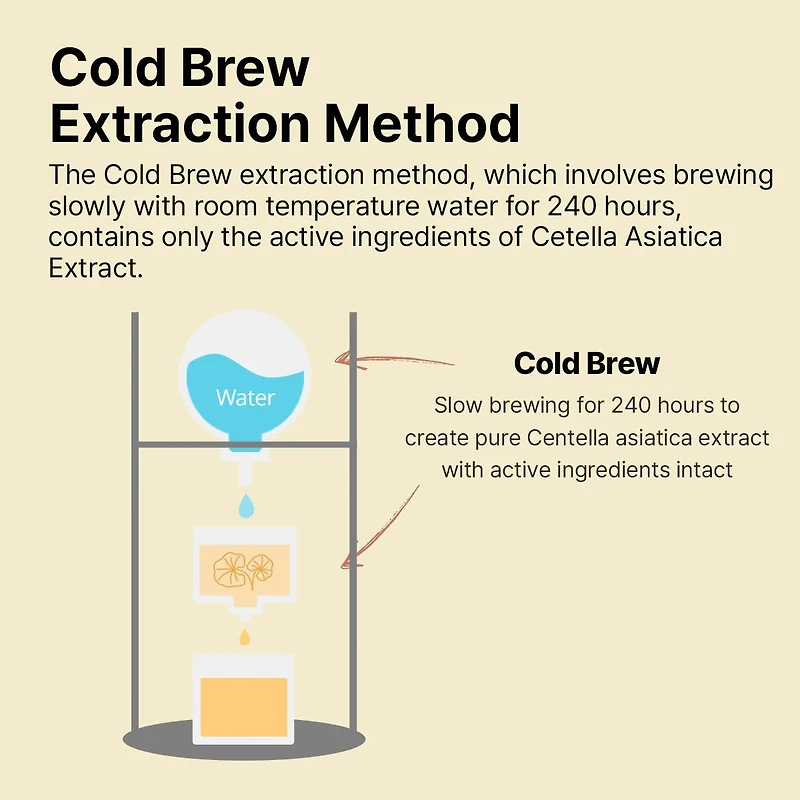 Cold Brew Extraction Method

The Cold Brew extraction method, which involves brewing slowly with room temperature water for 240 hours, contains only the active ingredients of Cetella Asiatica Extract.

Water

Cold Brew

Slow brewing for 240 hours to create pure Centella asiatica extract with active ingredients intact